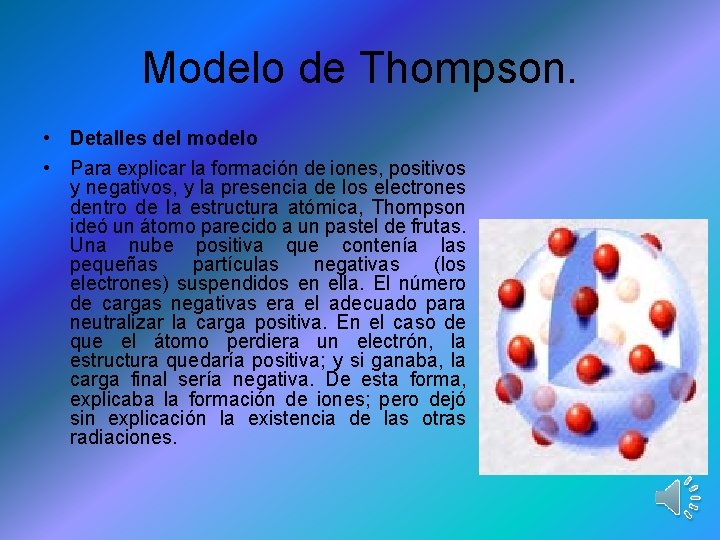 Modelo de Thompson.

• Detalles del modelo

• Para explicar la formación de iones, positivos y negativos, y la presencia de los electrones dentro de la estructura atómica, Thompson ideó un átomo parecido a un pastel de frutas. Una nube positiva que contenía las pequeñas partículas negativas (los electrones) suspendidos en ella. El número de cargas negativas era el adecuado para neutralizar la carga positiva. En el caso de que el átomo perdiera un electrón, la estructura quedaría positiva; y si ganaba, la carga final sería negativa. De esta forma, explicaba la formación de iones; pero dejó sin explicación la existencia de las otras radiaciones.